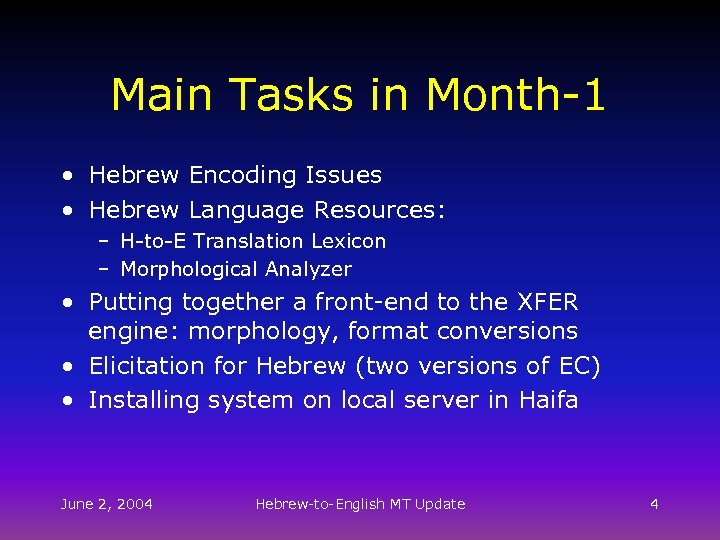 Main Tasks in Month-1

• Hebrew Encoding Issues
• Hebrew Language Resources:
  – H-to-E Translation Lexicon
  – Morphological Analyzer
• Putting together a front-end to the XFER engine: morphology, format conversions
• Elicitation for Hebrew (two versions of EC)
• Installing system on local server in Haifa

June 2, 2004 Hebrew-to-English MT Update 4